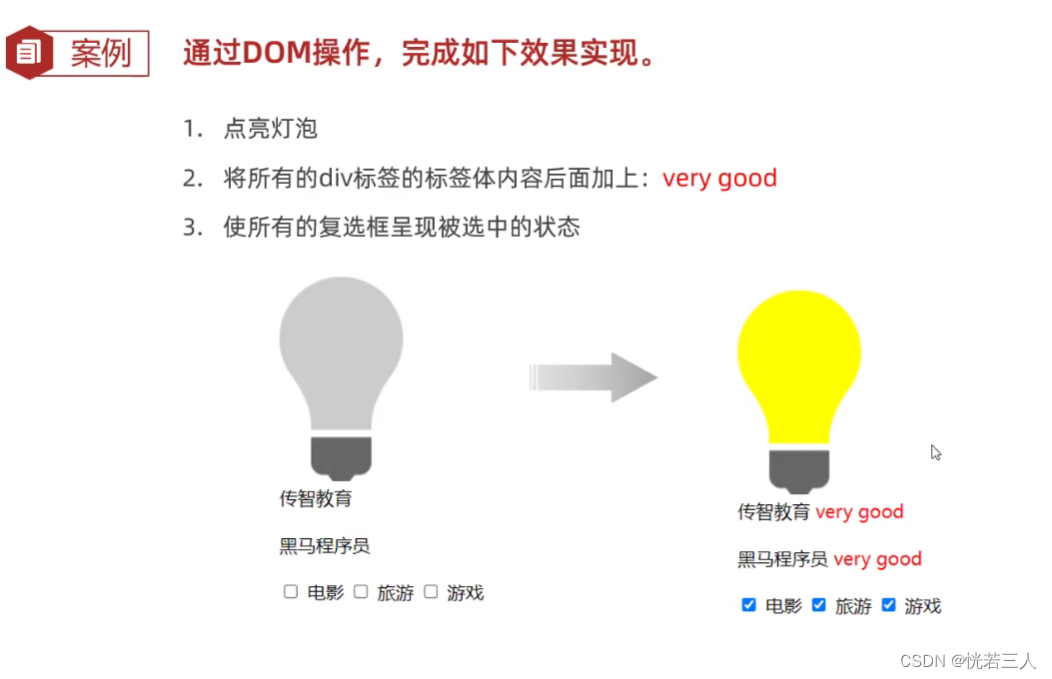 案例

通过DOM操作，完成如下效果实现。

1. 点亮灯泡
2. 将所有的div标签的标签体内容后面加上：very good
3. 使所有的复选框呈现被选中的状态

传智教育

黑马程序员

☐ 电影 ☐ 旅游 ☐ 游戏

传智教育 very good

黑马程序员 very good

☑ 电影 ☑ 旅游 ☑ 游戏

CSDN @恍若三人